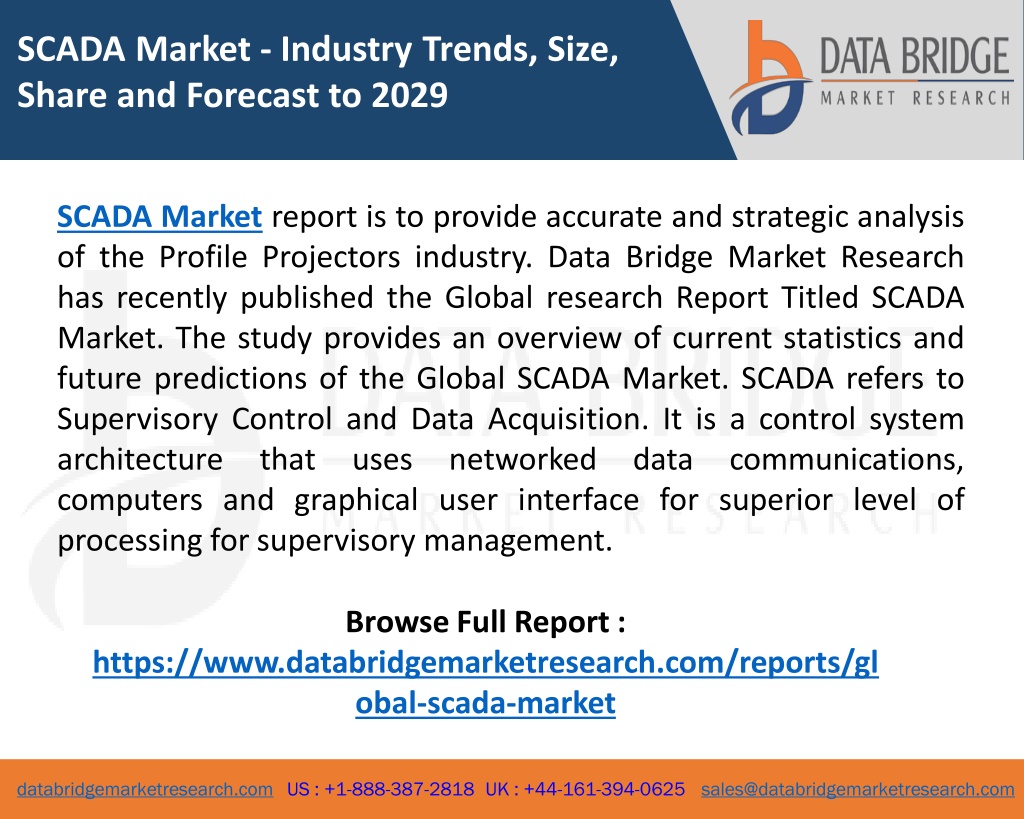 SCADA Market - Industry Trends, Size, Share and Forecast to 2029

DATA BRIDGE
MARKET RESEARCH

SCADA Market report is to provide accurate and strategic analysis of the Profile Projectors industry. Data Bridge Market Research has recently published the Global research Report Titled SCADA Market. The study provides an overview of current statistics and future predictions of the Global SCADA Market. SCADA refers to Supervisory Control and Data Acquisition. It is a control system architecture that uses networked data communications, computers and graphical user interface for superior level of processing for supervisory management.

Browse Full Report :
https://www.databridgemarketresearch.com/reports/global-scada-market

databridgemarketresearch.com US : +1-888-387-2818 UK : +44-161-394-0625 sales@databridgemarketresearch.com